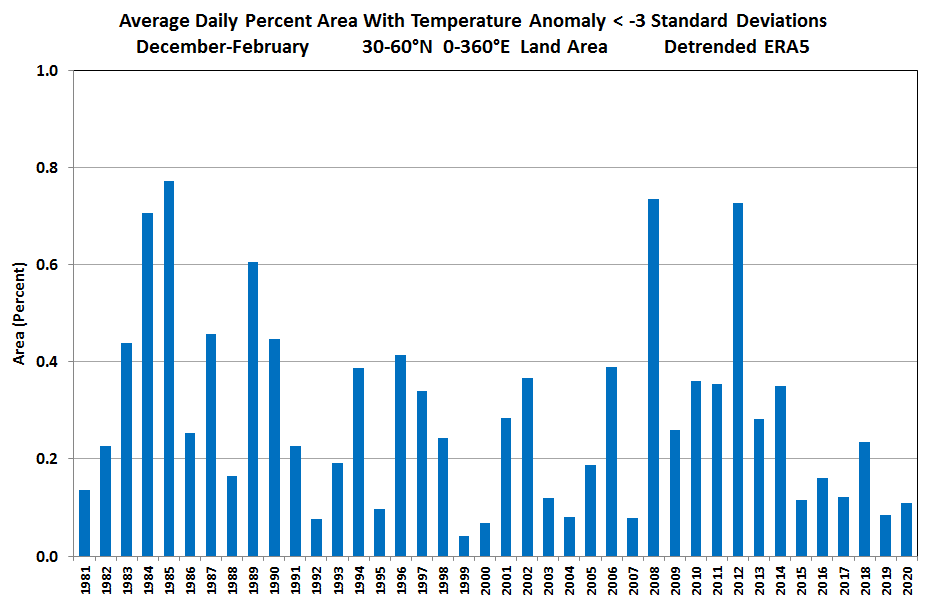 Average Daily Percent Area With Temperature Anomaly < -3 Standard Deviations
December-February 30-60°N 0-360°E Land Area Detrended ERA5

Area (Percent)

1.0
0.8
0.6
0.4
0.2
0.0

1981
1982
1983
1984
1985
1986
1987
1988
1989
1990
1991
1992
1993
1994
1995
1996
1997
1998
1999
2000
2001
2002
2003
2004
2005
2006
2007
2008
2009
2010
2011
2012
2013
2014
2015
2016
2017
2018
2019
2020